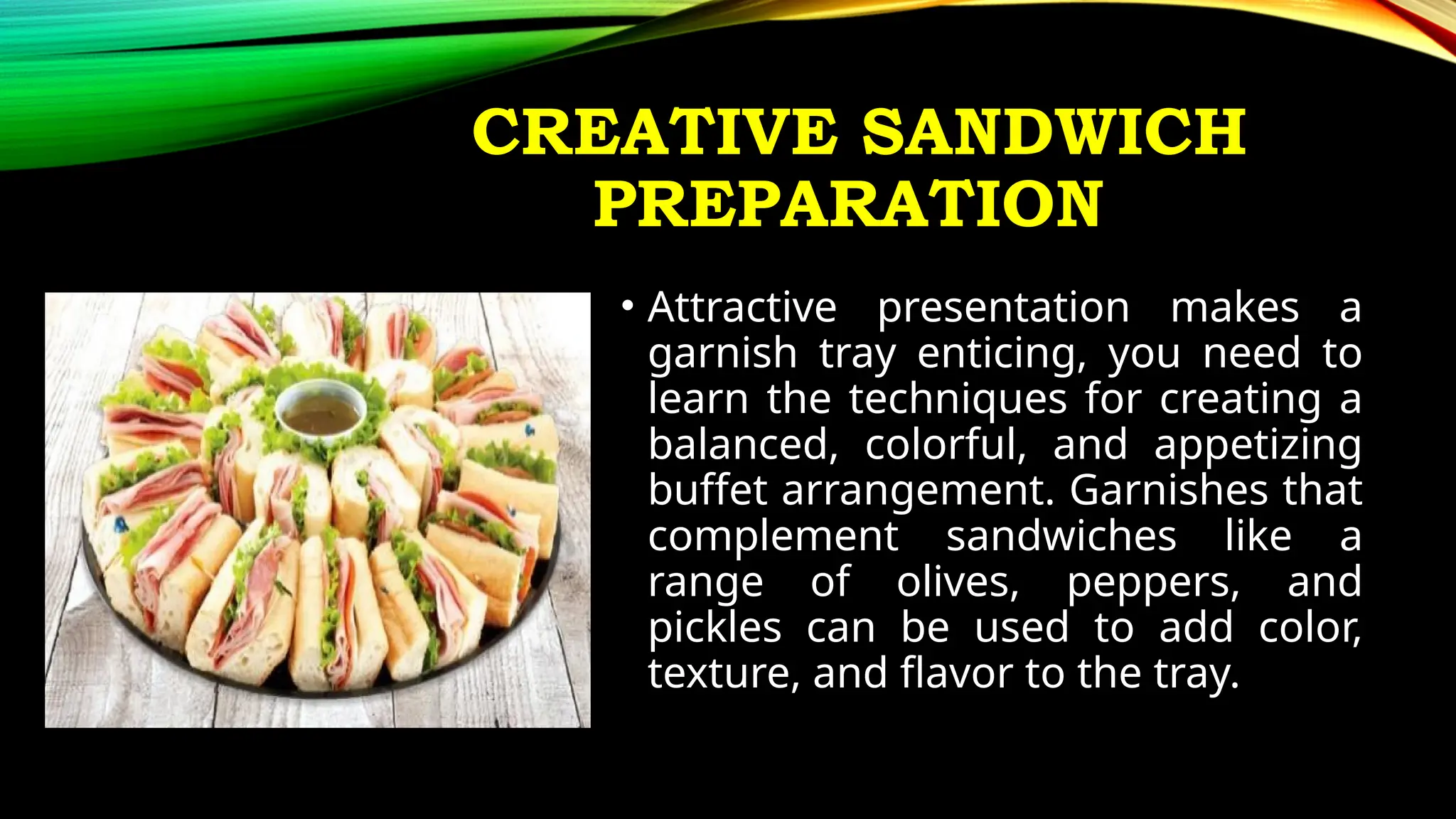 CREATIVE SANDWICH PREPARATION

• Attractive presentation makes a garnish tray enticing, you need to learn the techniques for creating a balanced, colorful, and appetizing buffet arrangement. Garnishes that complement sandwiches like a range of olives, peppers, and pickles can be used to add color, texture, and flavor to the tray.